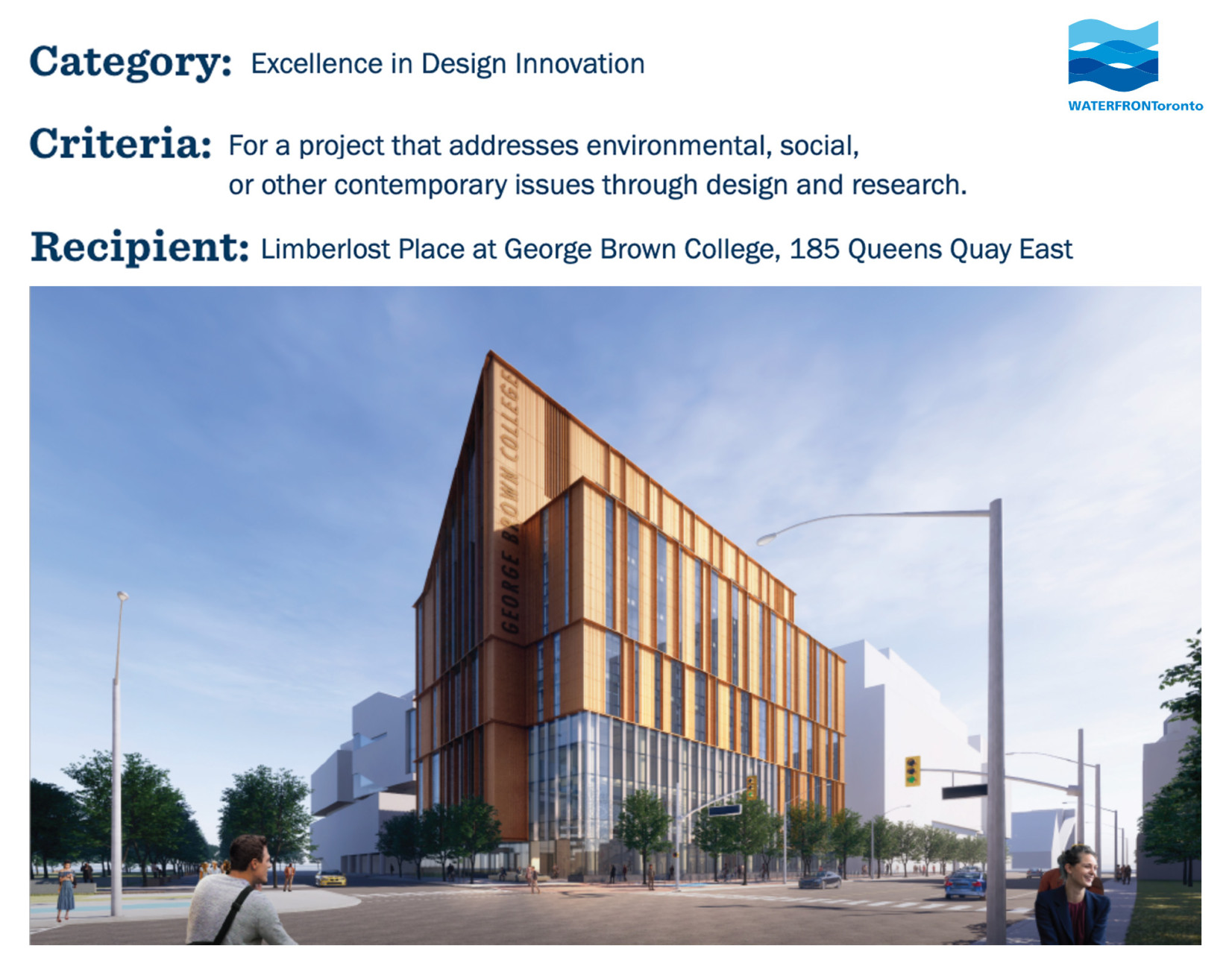 Category: Excellence in Design Innovation

WATERFRONToronto

Criteria: For a project that addresses environmental, social, or other contemporary issues through design and research.

Recipient: Limberlost Place at George Brown College, 185 Queens Quay East

GEORGE BROWN COLLEGE